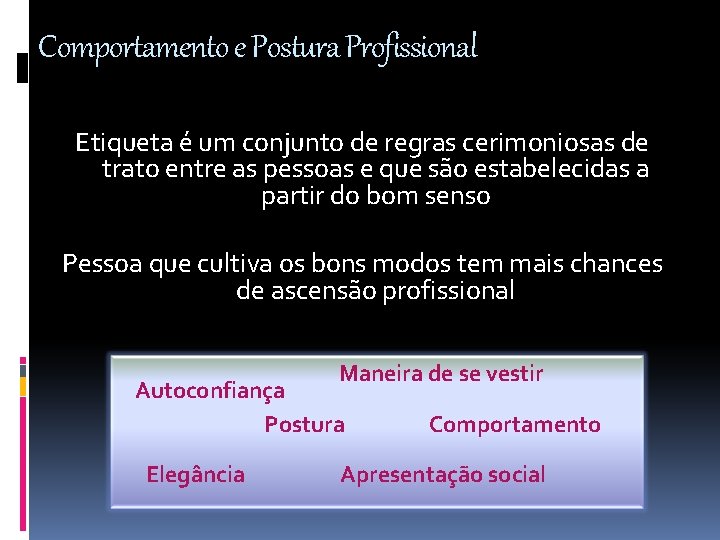 Comportamento e Postura Profissional

Etiqueta é um conjunto de regras cerimoniosas de trato entre as pessoas e que são estabelecidas a partir do bom senso

Pessoa que cultiva os bons modos tem mais chances de ascensão profissional

Maneira de se vestir

Autoconfiança

Postura

Comportamento

Elegância

Apresentação social